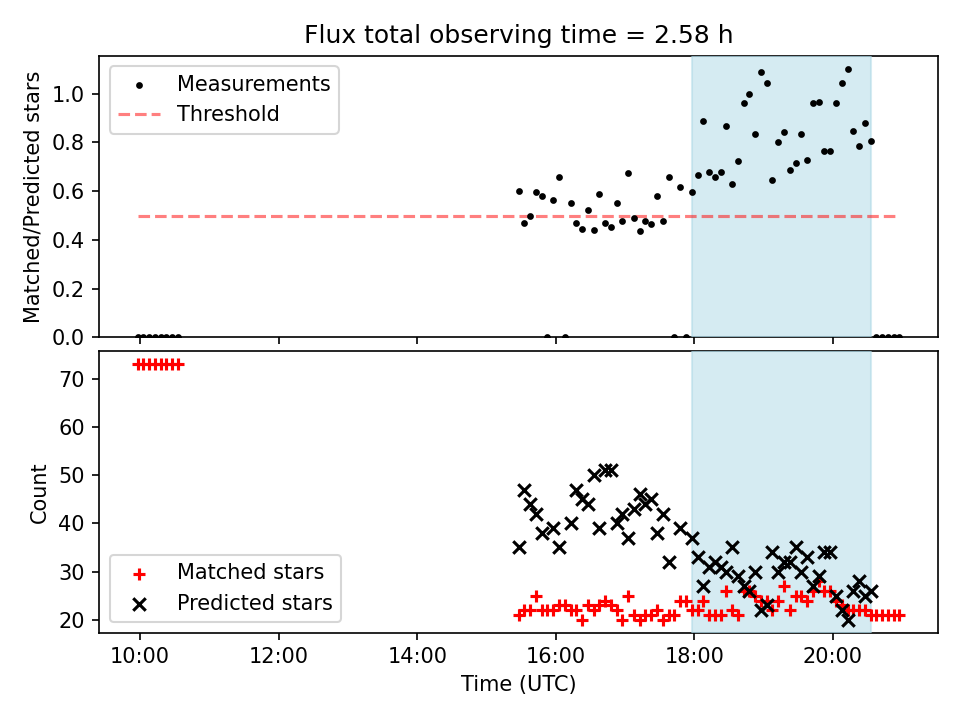 Flux total observing time = 2.58 h

Measurements
Threshold

Matched/Predicted stars

1.0
0.8
0.6
0.4
0.2
0.0

Count

70
60
50
40
30
20

Matched stars
Predicted stars

10:00
12:00
14:00
16:00
18:00
20:00

Time (UTC)